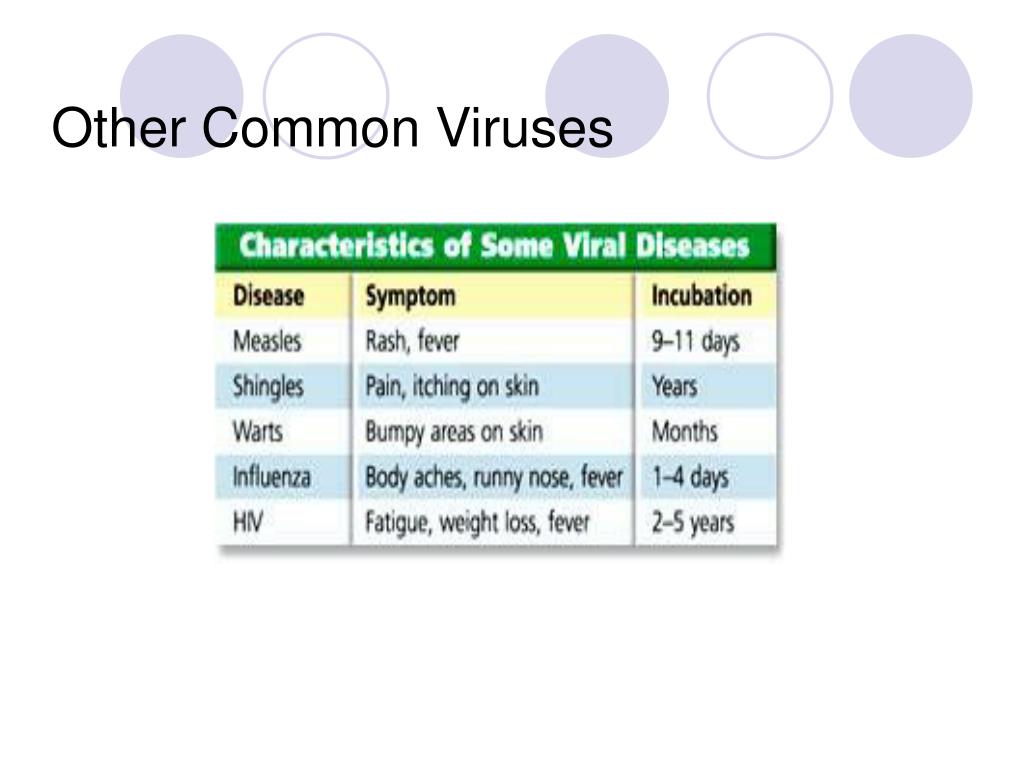 Other Common Viruses

Characteristics of Some Viral Diseases

| Disease | Symptom | Incubation |
|---|---|---|
| Measles | Rash, fever | 9–11 days |
| Shingles | Pain, itching on skin | Years |
| Warts | Bumpy areas on skin | Months |
| Influenza | Body aches, runny nose, fever | 1–4 days |
| HIV | Fatigue, weight loss, fever | 2–5 years |